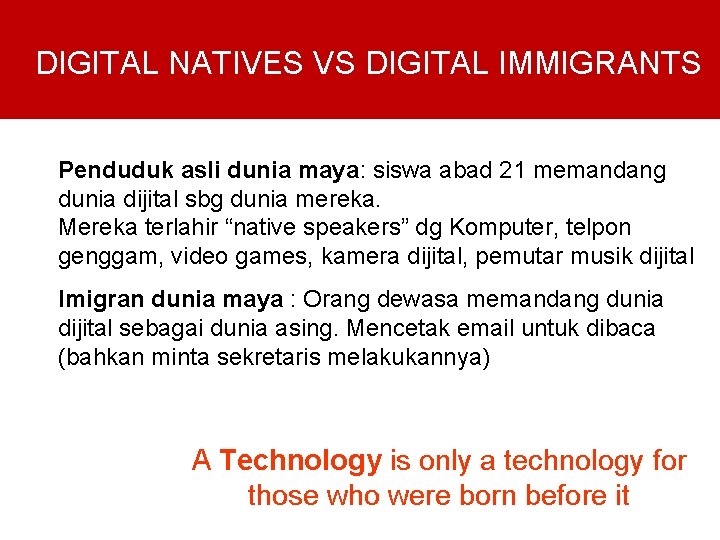 DIGITAL NATIVES VS DIGITAL IMMIGRANTS

Penduduk asli dunia maya: siswa abad 21 memandang dunia dijital sbg dunia mereka.
Mereka terlahir “native speakers” dg Komputer, telpon genggam, video games, kamera dijital, pemutar musik dijital

Imigran dunia maya : Orang dewasa memandang dunia dijital sebagai dunia asing. Mencetak email untuk dibaca (bahkan minta sekretaris melakukannya)

A Technology is only a technology for those who were born before it